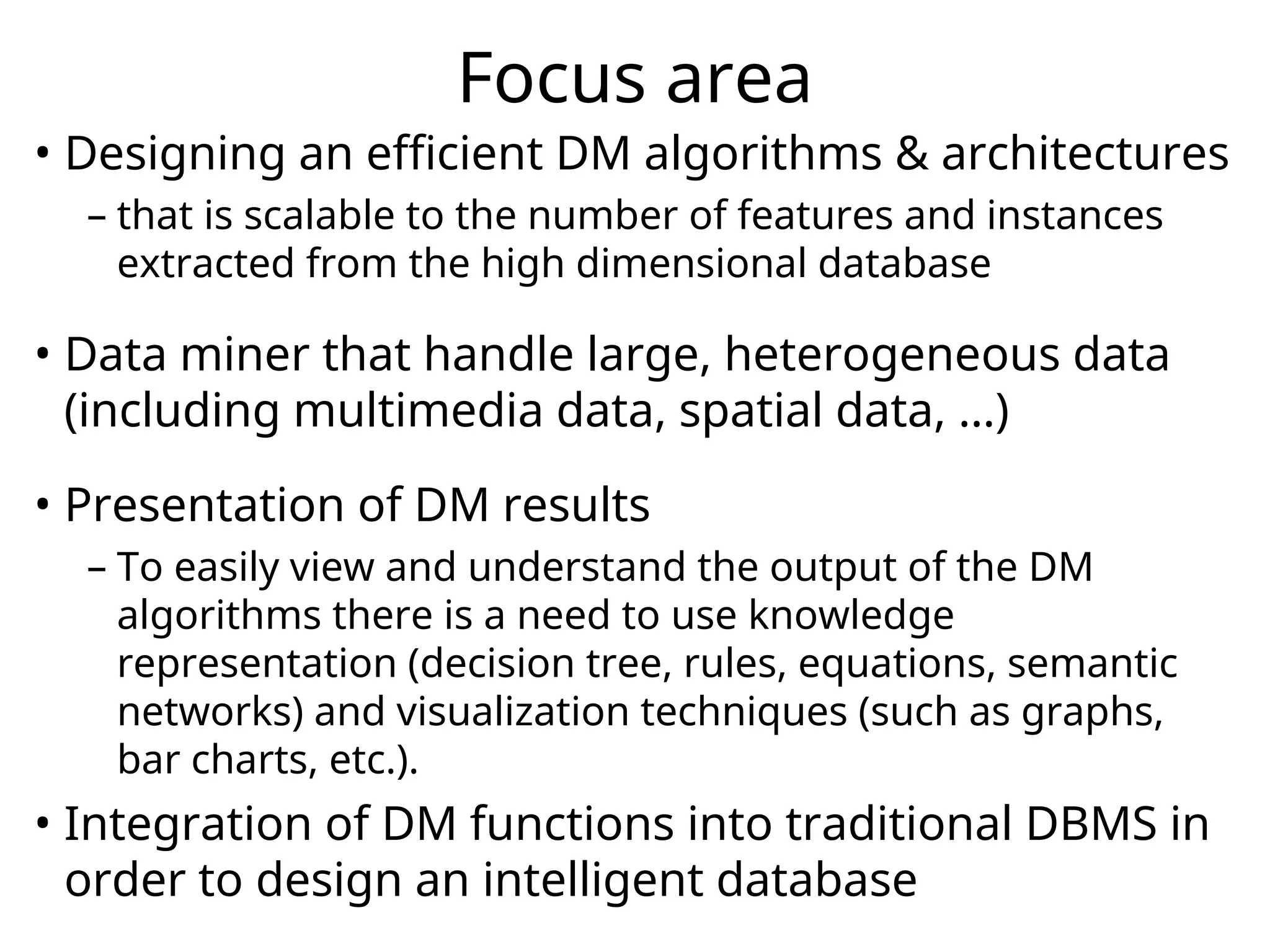 Focus area

• Designing an efficient DM algorithms & architectures
– that is scalable to the number of features and instances extracted from the high dimensional database

• Data miner that handle large, heterogeneous data (including multimedia data, spatial data, …)

• Presentation of DM results
– To easily view and understand the output of the DM algorithms there is a need to use knowledge representation (decision tree, rules, equations, semantic networks) and visualization techniques (such as graphs, bar charts, etc.).

• Integration of DM functions into traditional DBMS in order to design an intelligent database